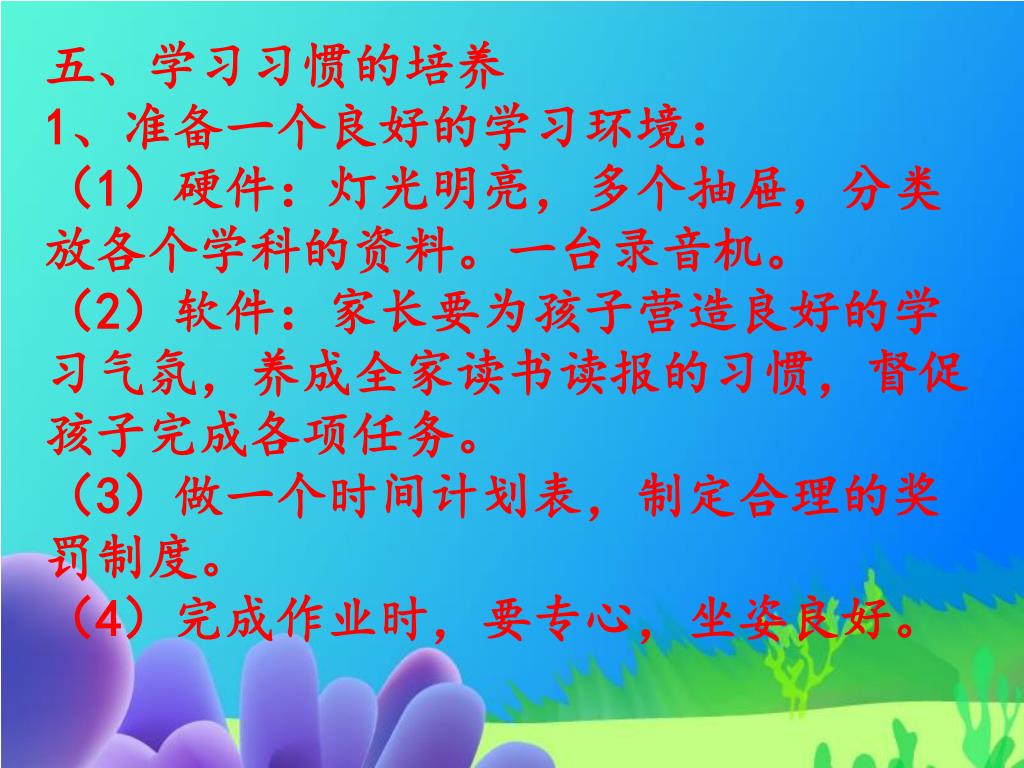 五、学习习惯的培养
1、准备一个良好的学习环境：
（1）硬件：灯光明亮，多个抽屉，分类放各个学科的资料。一台录音机。
（2）软件：家长要为孩子营造良好的学习气氛，养成全家读书读报的习惯，督促孩子完成各项任务。
（3）做一个时间计划表，制定合理的奖罚制度。
（4）完成作业时，要专心，坐姿良好。